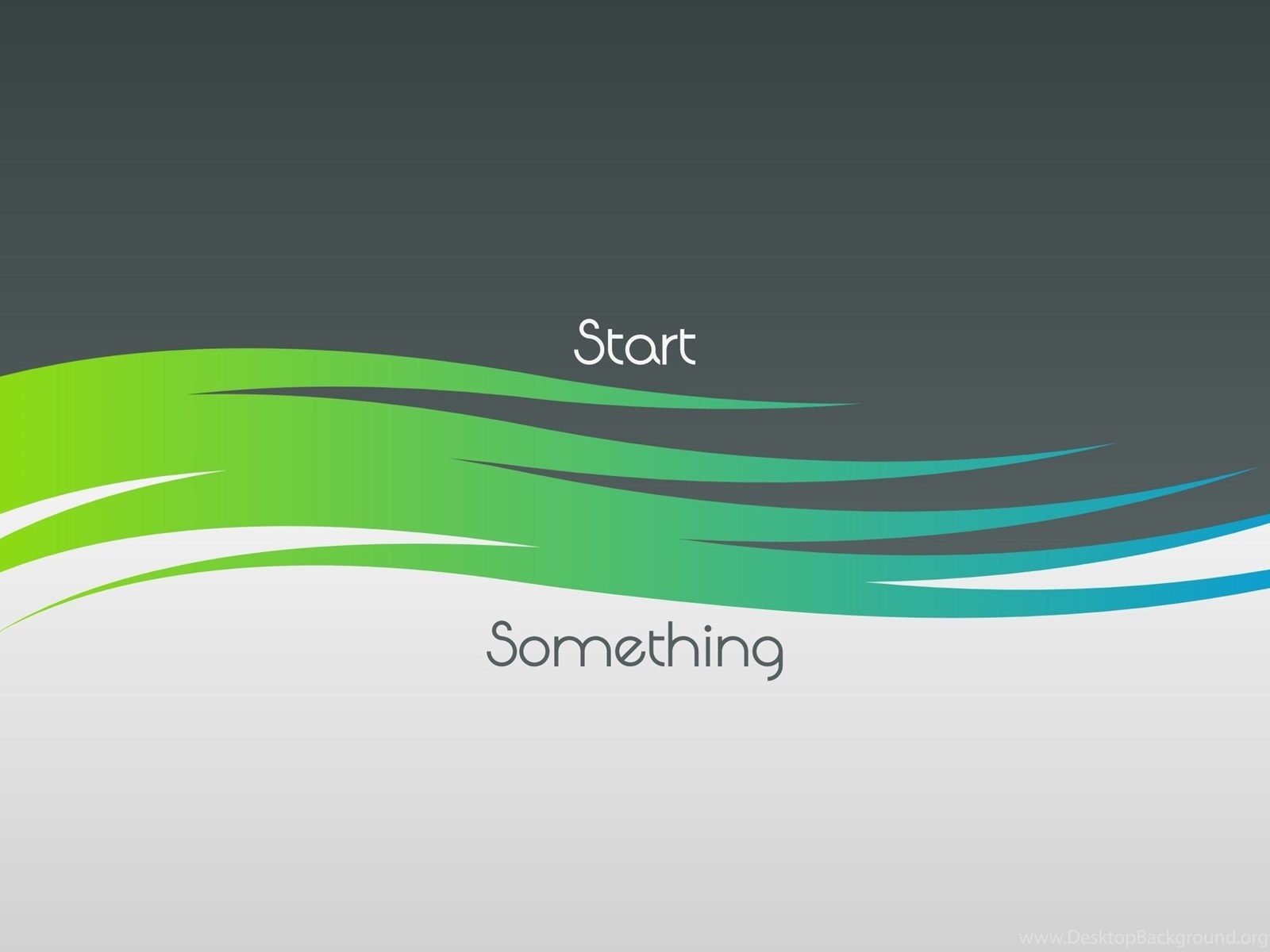 Start

Something

www.DesktopBackground.org